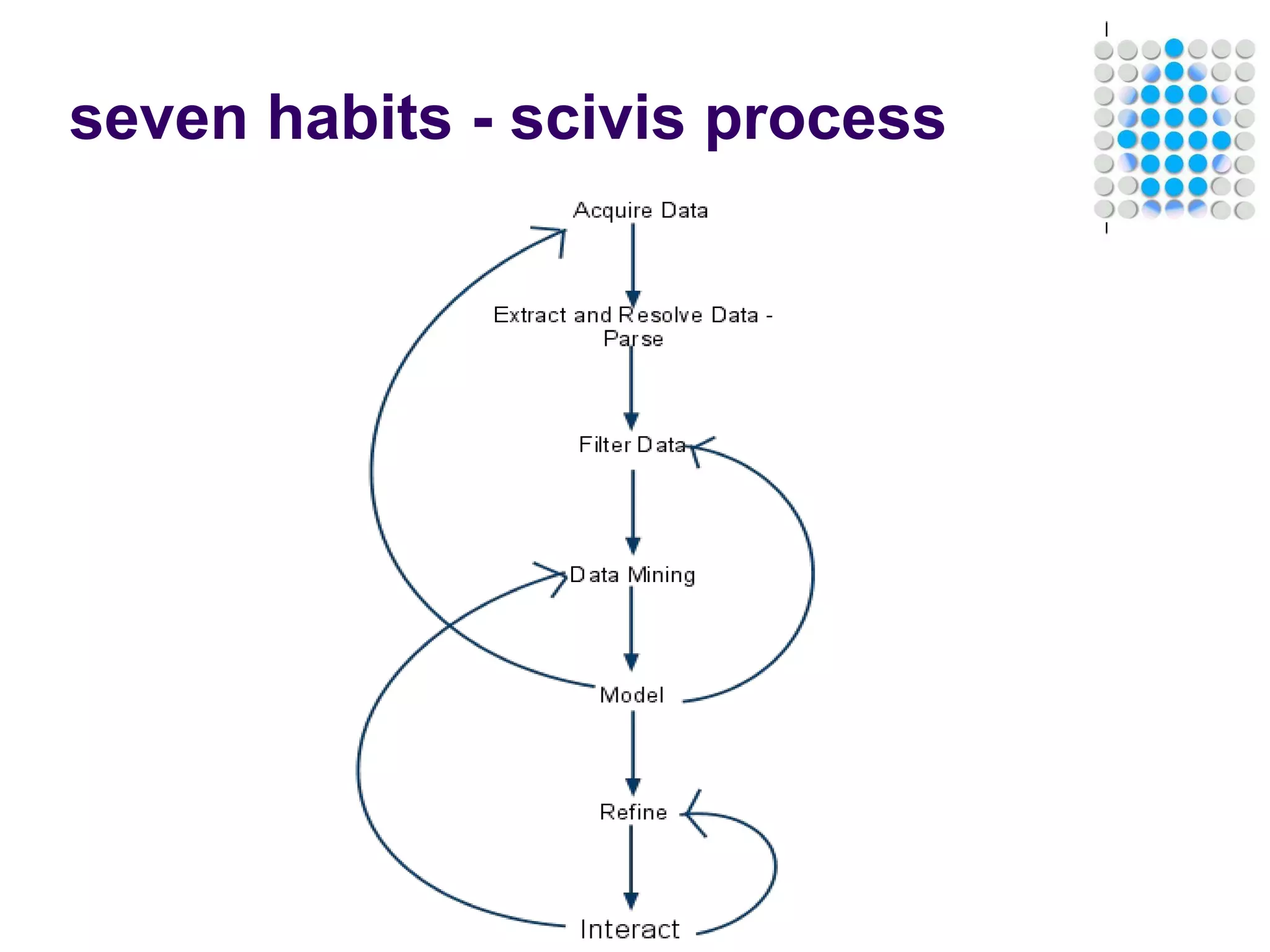 seven habits - scivis process

Acquire Data

Extract and Resolve Data - Parse

Filter Data

Data Mining

Model

Refine

Interact